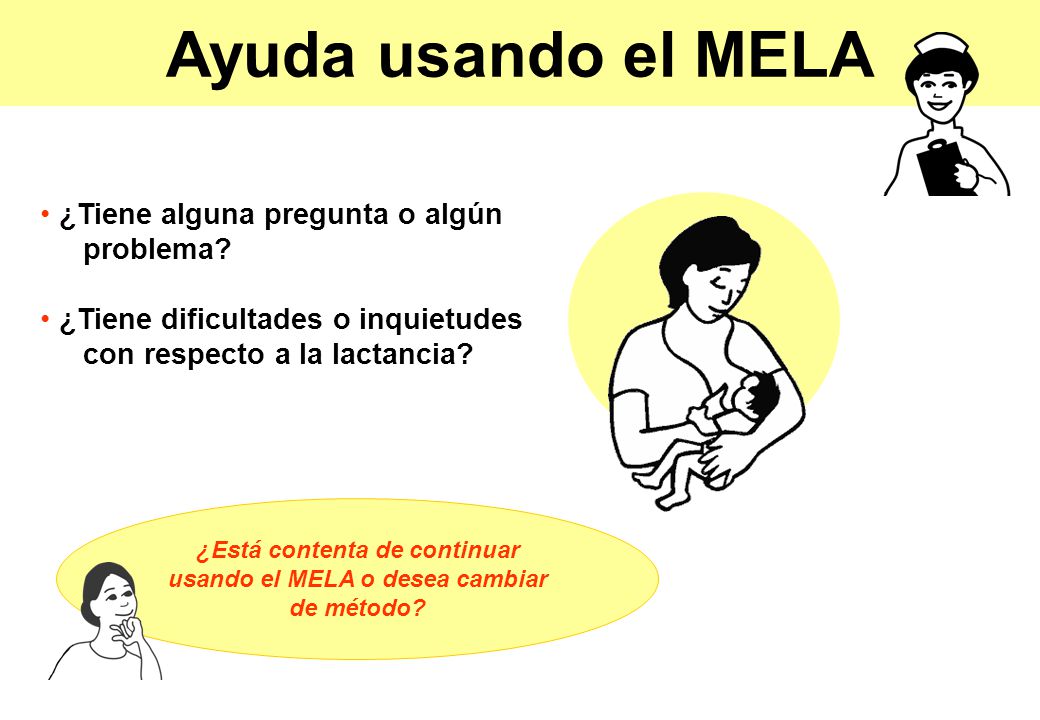 Ayuda usando el MELA

• ¿Tiene alguna pregunta o algún problema?

• ¿Tiene dificultades o inquietudes con respecto a la lactancia?

¿Está contenta de continuar usando el MELA o desea cambiar de método?